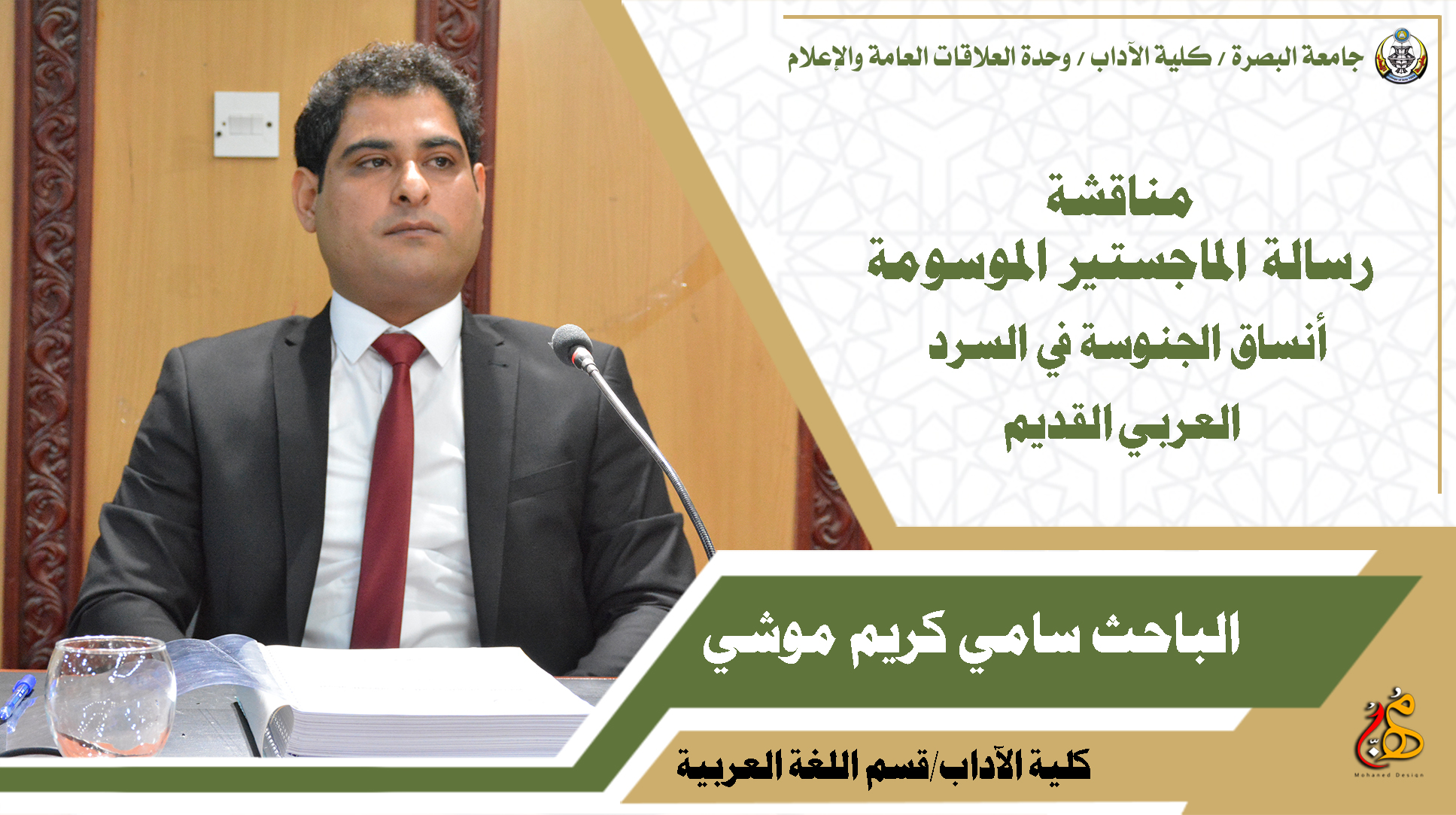 جامعة البصرة / كلية الآداب / وحدة العلاقات العامة والإعلام

مناقشة
رسالة الماجستير الموسومة
أنساق الجنوسة في السرد
العربي القديم

الباحث سامي كريم موشي

كلية الآداب/قسم اللغة العربية

Mohaned Design